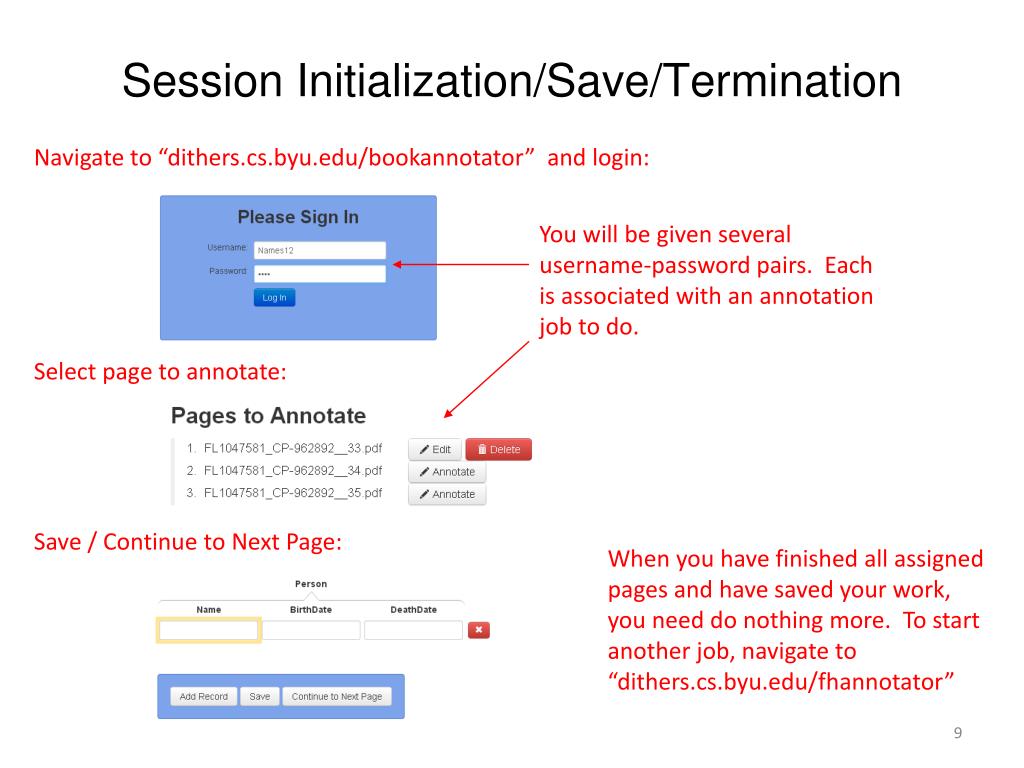 Session Initialization/Save/Termination

Navigate to “dithers.cs.byu.edu/bookannotator” and login:

Please Sign In

Username: Names12

Password: ••••

Log In

You will be given several username-password pairs. Each is associated with an annotation job to do.

Select page to annotate:

Pages to Annotate

1. FL1047581_CP-962892__33.pdf Edit Delete
2. FL1047581_CP-962892__34.pdf Annotate
3. FL1047581_CP-962892__35.pdf Annotate

Save / Continue to Next Page:

Person

| Name | BirthDate | DeathDate |
|---|---|---|
| | | |

Add Record Save Continue to Next Page

When you have finished all assigned pages and have saved your work, you need do nothing more. To start another job, navigate to “dithers.cs.byu.edu/fhannotator”

9